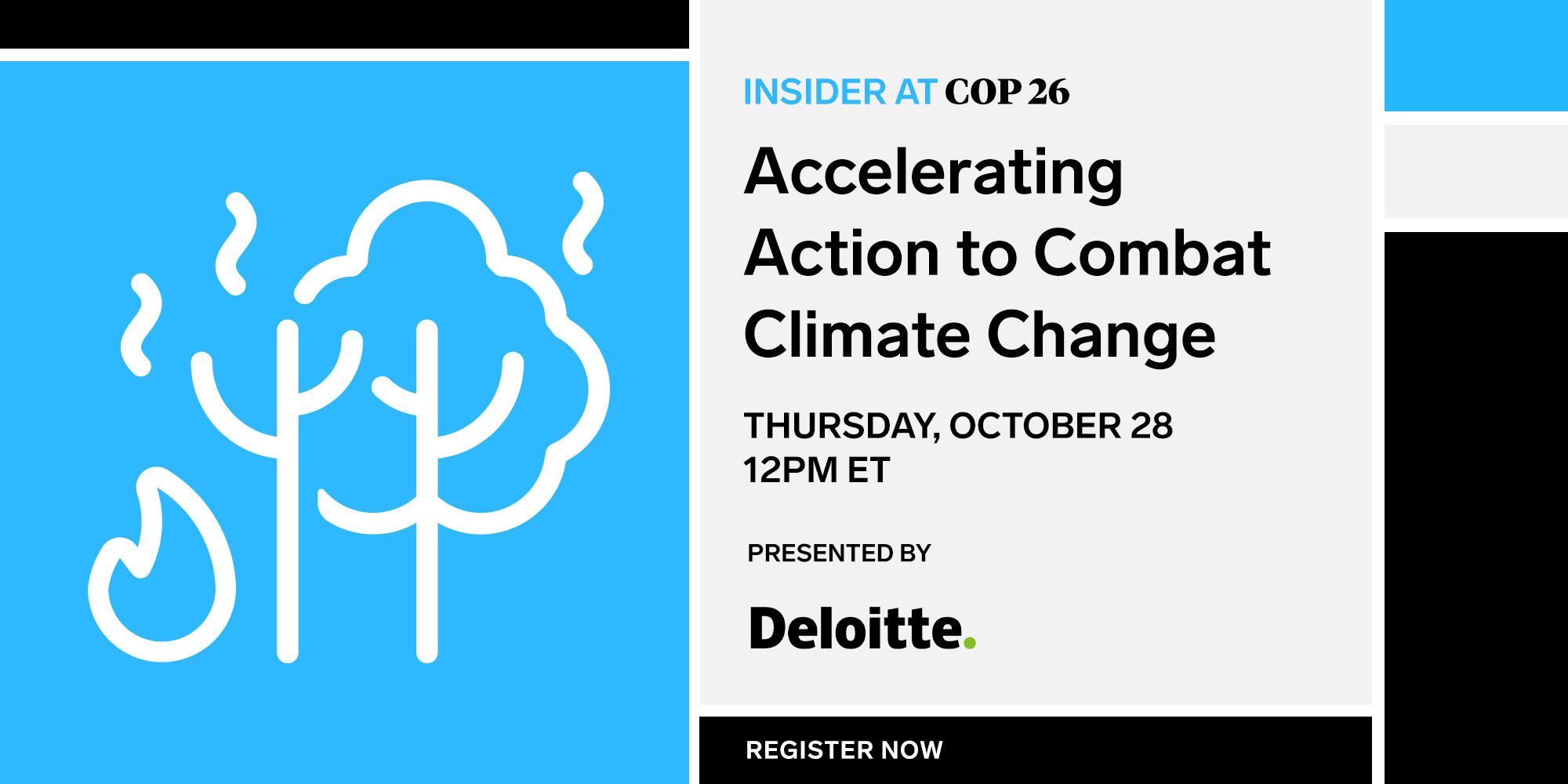 INSIDER AT COP 26

Accelerating Action to Combat Climate Change

THURSDAY, OCTOBER 28
12PM ET

PRESENTED BY

Deloitte.

REGISTER NOW